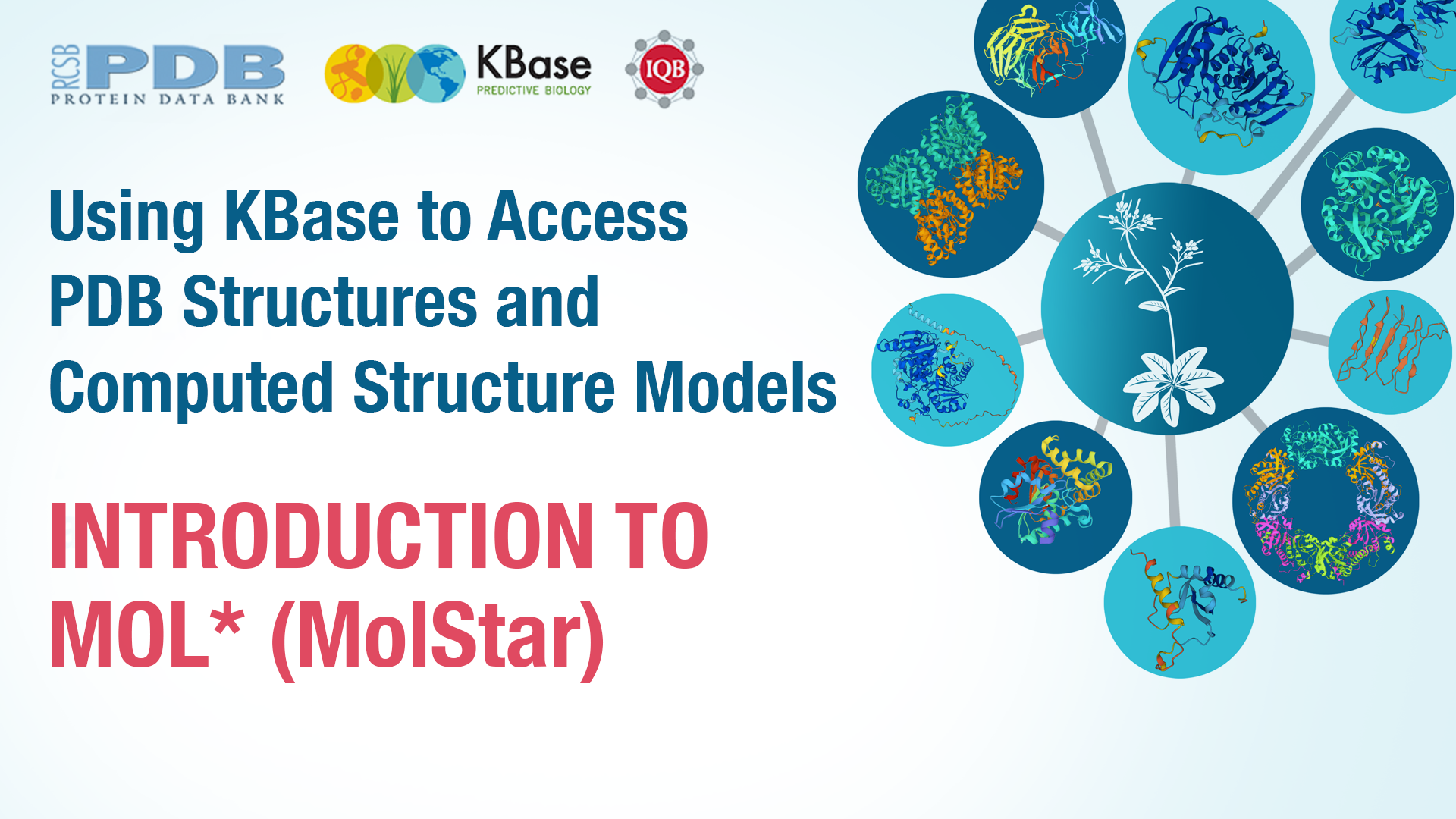 RCSB PDB
PROTEIN DATA BANK

KBase
PREDICTIVE BIOLOGY

IQB

Using KBase to Access PDB Structures and Computed Structure Models

INTRODUCTION TO MOL* (MolStar)